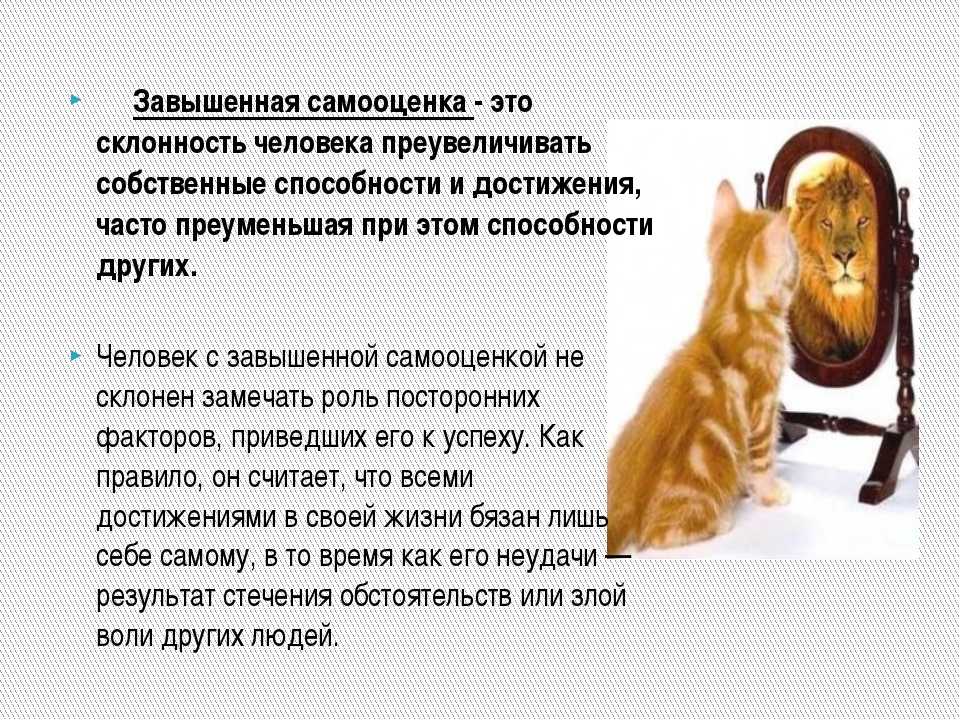 Завышенная самооценка - это склонность человека преувеличивать собственные способности и достижения, часто преуменьшая при этом способности других.

Человек с завышенной самооценкой не склонен замечать роль посторонних факторов, приведших его к успеху. Как правило, он считает, что всеми достижениями в своей жизни бязан лишь себе самому, в то время как его неудачи — результат стечения обстоятельств или злой воли других людей.